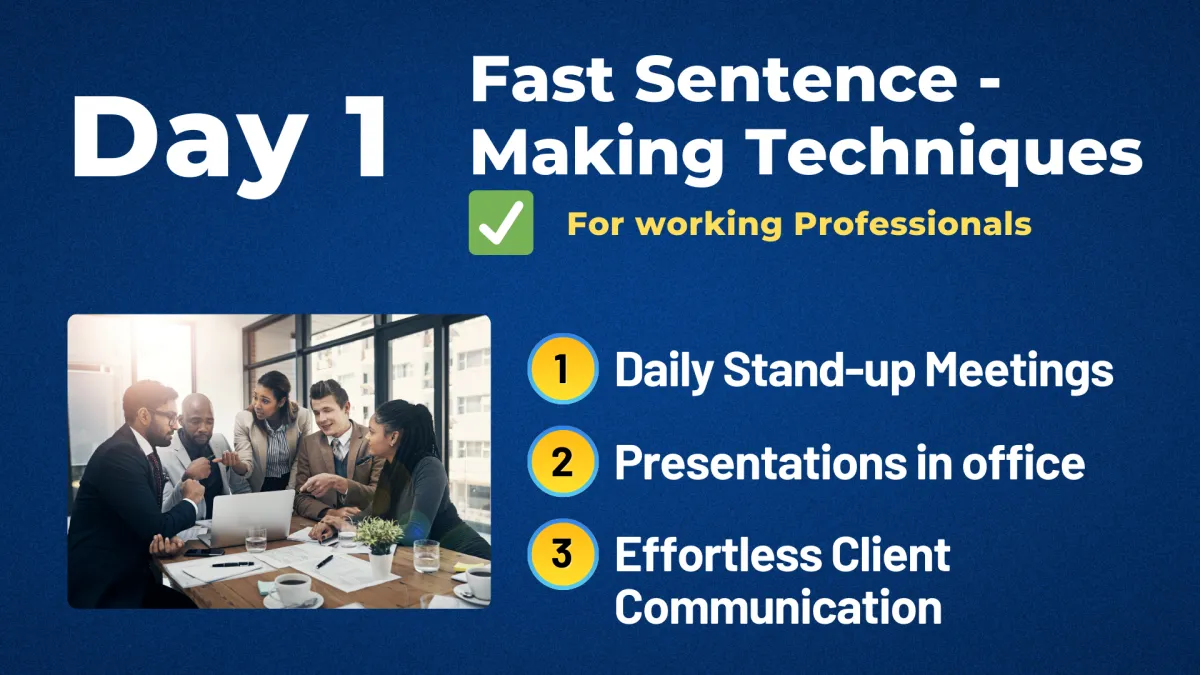 Day 1

Fast Sentence - Making Techniques

✅ For working Professionals

1 Daily Stand-up Meetings

2 Presentations in office

3 Effortless Client Communication